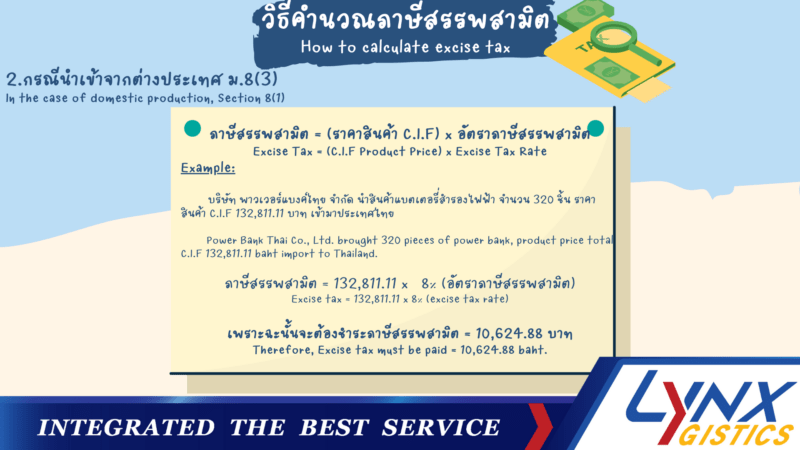 วิธีคำนวณภาษีสรรพสามิต
How to calculate excise tax

TAX

2.กรณีนำเข้าจากต่างประเทศ ม.8(3)
In the case of domestic production, Section 8(1)

ภาษีสรรพสามิต = (ราคาสินค้า C.I.F) x อัตราภาษีสรรพสามิต
Excise Tax = (C.I.F Product Price) x Excise Tax Rate

Example:

บริษัท พาวเวอร์แบงค์ไทย จำกัด นำสินค้าแบตเตอรี่สำรองไฟฟ้า จำนวน 320 ชิ้น ราคาสินค้า C.I.F 132,811.11 บาท เข้ามาประเทศไทย

Power Bank Thai Co., Ltd. brought 320 pieces of power bank, product price total C.I.F 132,811.11 baht import to Thailand.

ภาษีสรรพสามิต = 132,811.11 x 8% (อัตราภาษีสรรพสามิต)
Excise tax = 132,811.11 x 8% (excise tax rate)

เพราะฉะนั้นจะต้องชำระภาษีสรรพสามิต = 10,624.88 บาท
Therefore, Excise tax must be paid = 10,624.88 baht.

INTEGRATED THE BEST SERVICE

LYNX
GISTICS